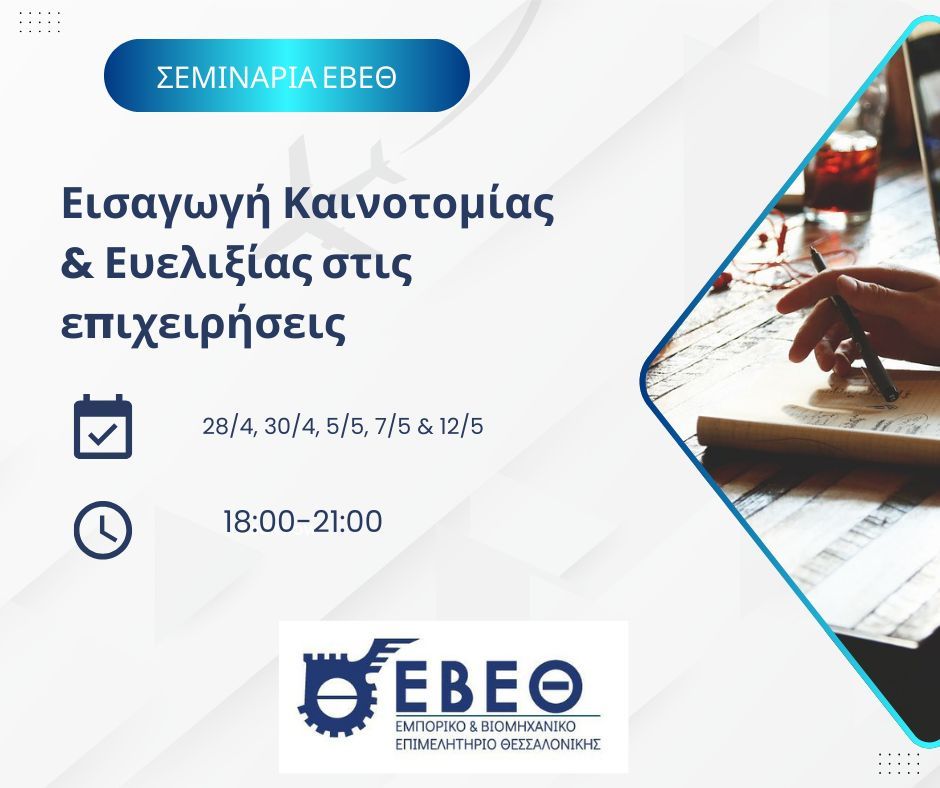 ΣΕΜΙΝΑΡΙΑ ΕΒΕΘ

Εισαγωγή Καινοτομίας & Ευελιξίας στις επιχειρήσεις

28/4, 30/4, 5/5, 7/5 & 12/5

18:00-21:00

ΕΒΕΘ
ΕΜΠΟΡΙΚΟ & ΒΙΟΜΗΧΑΝΙΚΟ ΕΠΙΜΕΛΗΤΗΡΙΟ ΘΕΣΣΑΛΟΝΙΚΗΣ